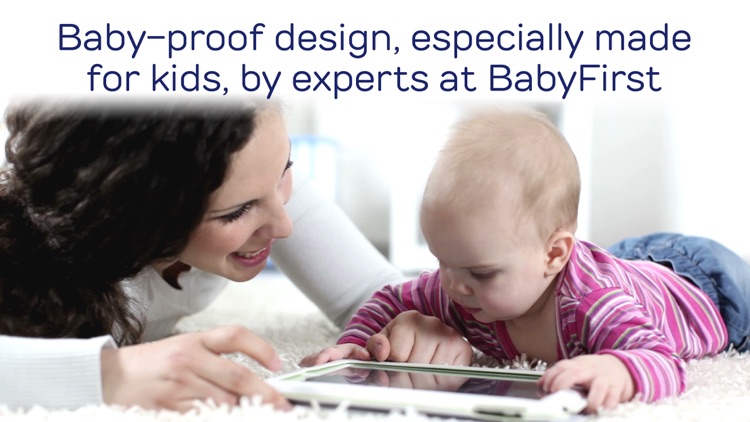 Baby-proof design, especially made for kids, by experts at BabyFirst